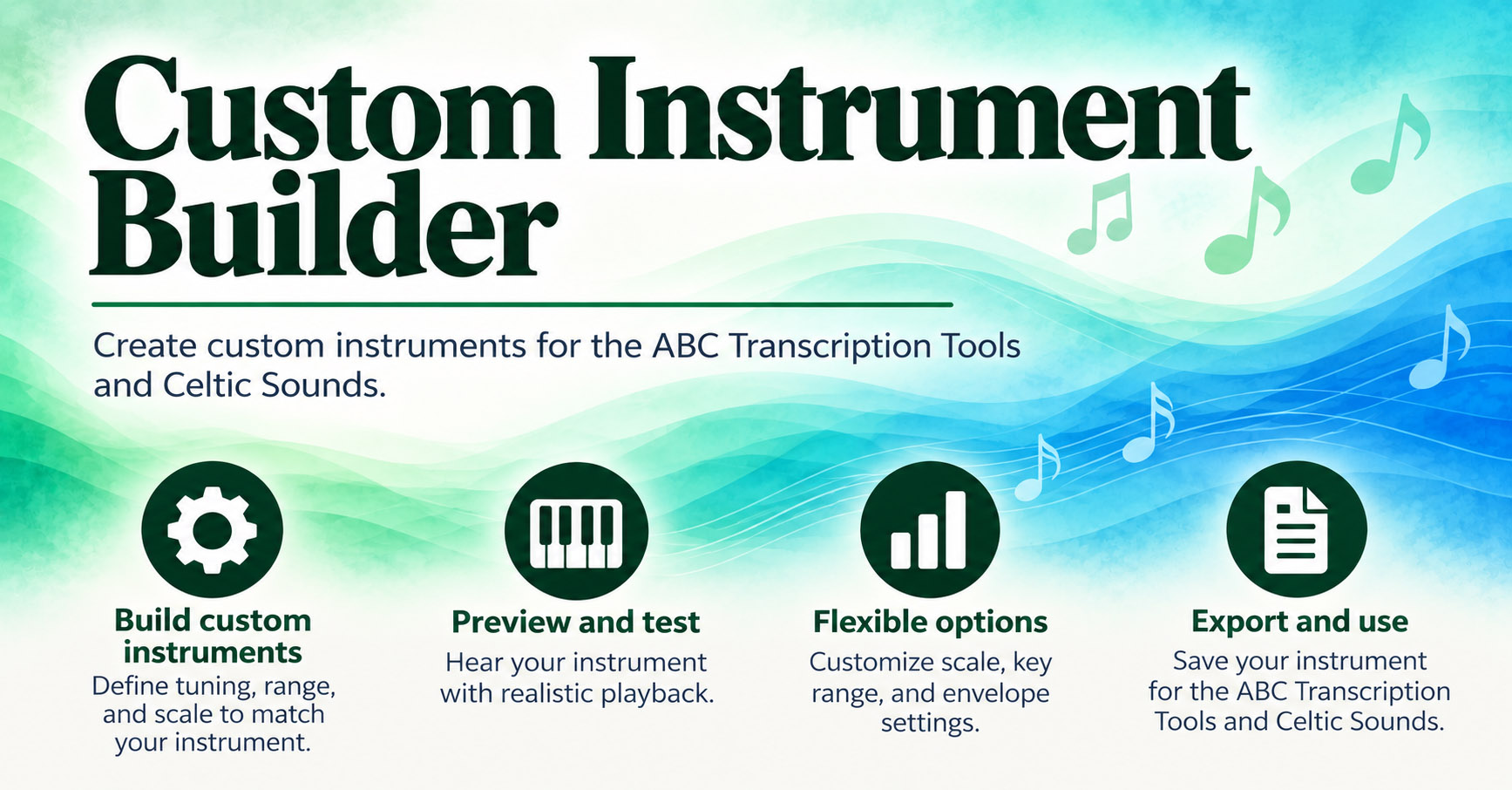 Custom Instrument Builder

Create custom instruments for the ABC Transcription Tools and Celtic Sounds.

Build custom instruments

Define tuning, range, and scale to match your instrument.

Preview and test

Hear your instrument with realistic playback.

Flexible options

Customize scale, key range, and envelope settings.

Export and use

Save your instrument for the ABC Transcription Tools and Celtic Sounds.